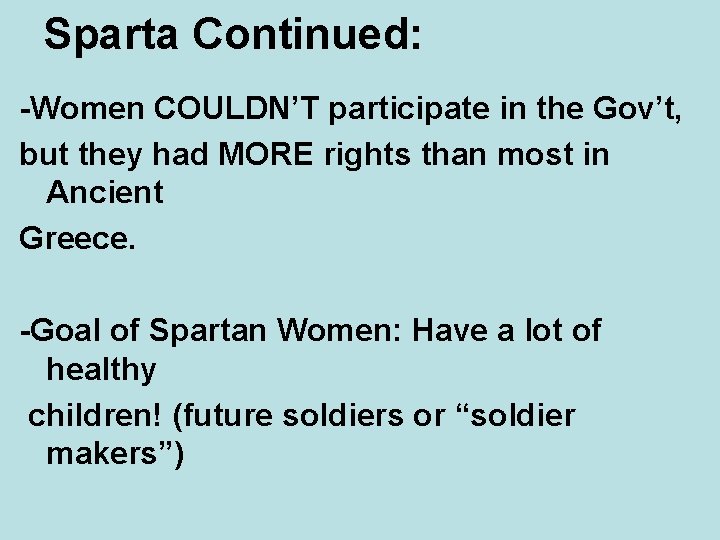 Sparta Continued:

-Women COULDN’T participate in the Gov’t,

but they had MORE rights than most in Ancient

Greece.

-Goal of Spartan Women: Have a lot of healthy

children! (future soldiers or “soldier makers”)